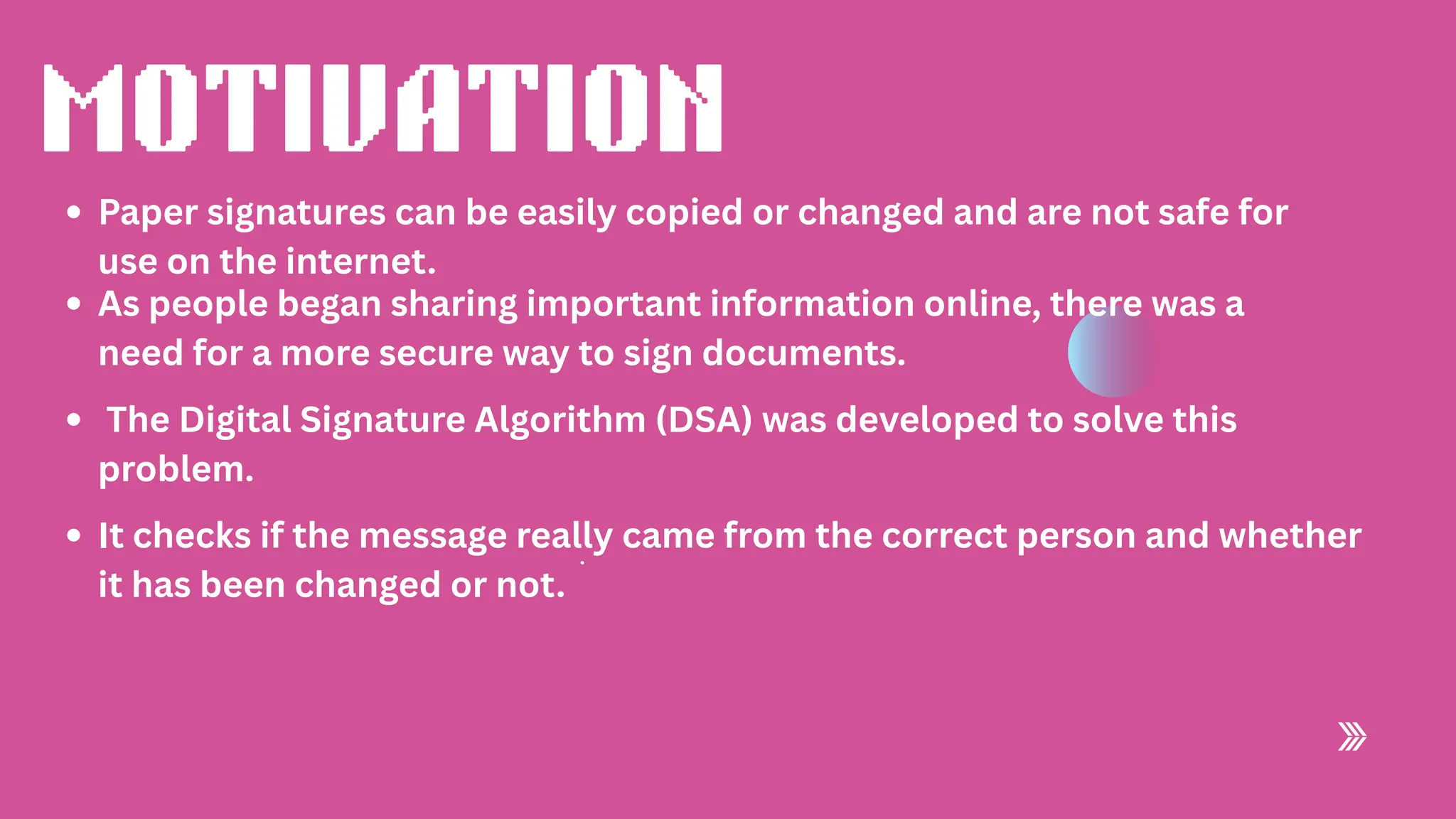 MOTIVATION

- Paper signatures can be easily copied or changed and are not safe for use on the internet.
- As people began sharing important information online, there was a need for a more secure way to sign documents.
- The Digital Signature Algorithm (DSA) was developed to solve this problem.
- It checks if the message really came from the correct person and whether it has been changed or not.